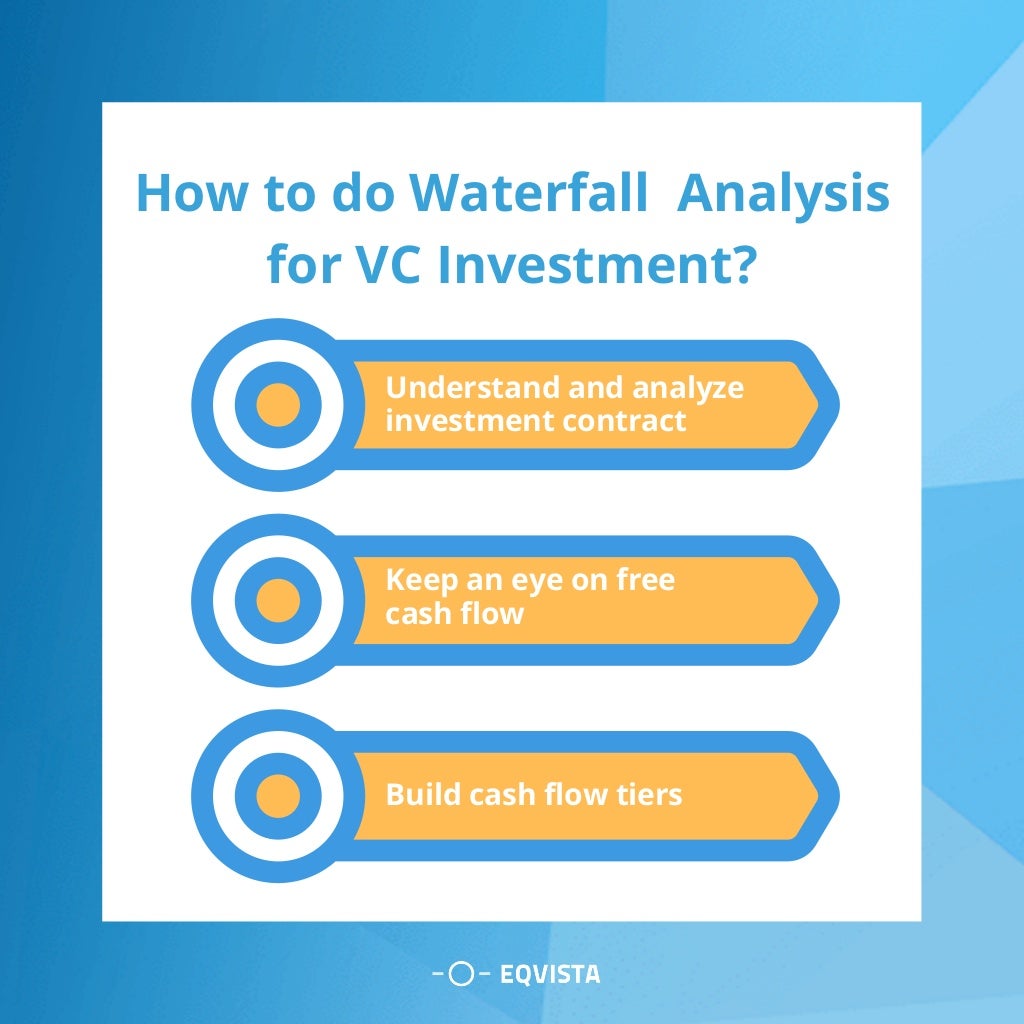 How to do Waterfall Analysis for VC Investment?

Understand and analyze investment contract

Keep an eye on free cash flow

Build cash flow tiers

EQVISTA